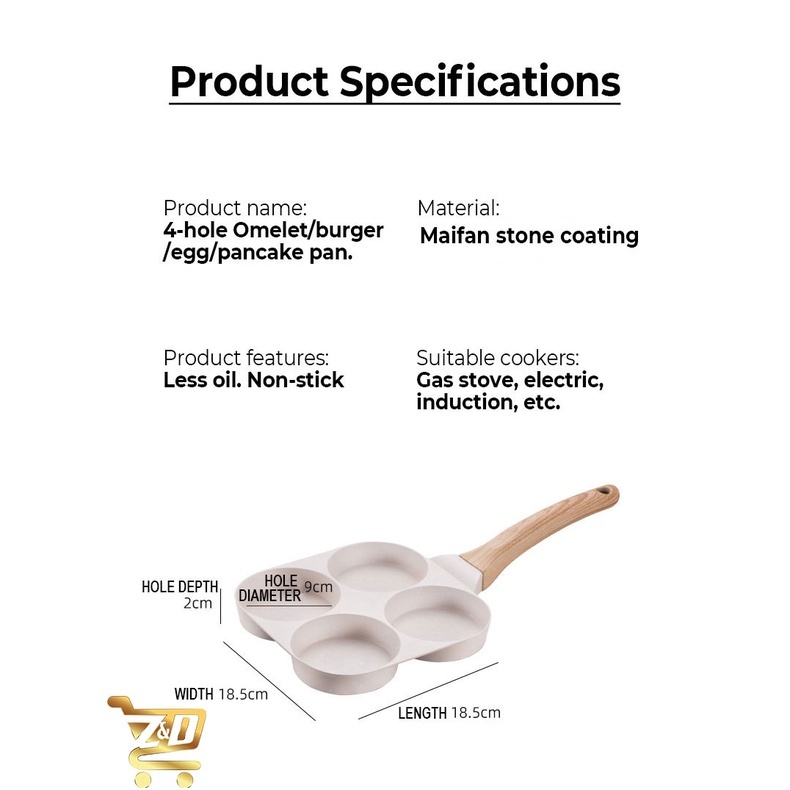 Product Specifications

Product name:
4-hole Omelet/burger /egg/pancake pan.

Material:
Maifan stone coating

Product features:
Less oil. Non-stick

Suitable cookers:
Gas stove, electric, induction, etc.

HOLE DEPTH 2cm

HOLE DIAMETER 9cm

WIDTH 18.5cm

LENGTH 18.5cm

Z&D